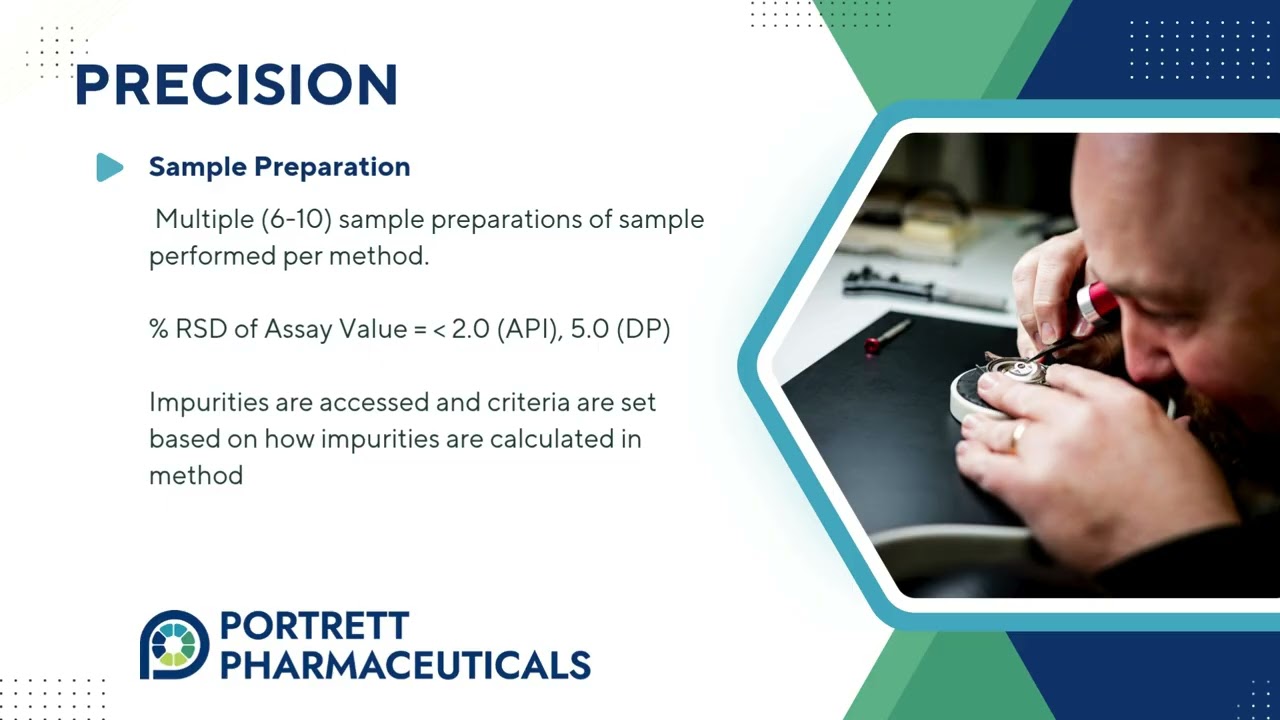 PRECISION

Sample Preparation

Multiple (6-10) sample preparations of sample performed per method.

% RSD of Assay Value = < 2.0 (API), 5.0 (DP)

Impurities are accessed and criteria are set based on how impurities are calculated in method

PORTRETT PHARMACEUTICALS